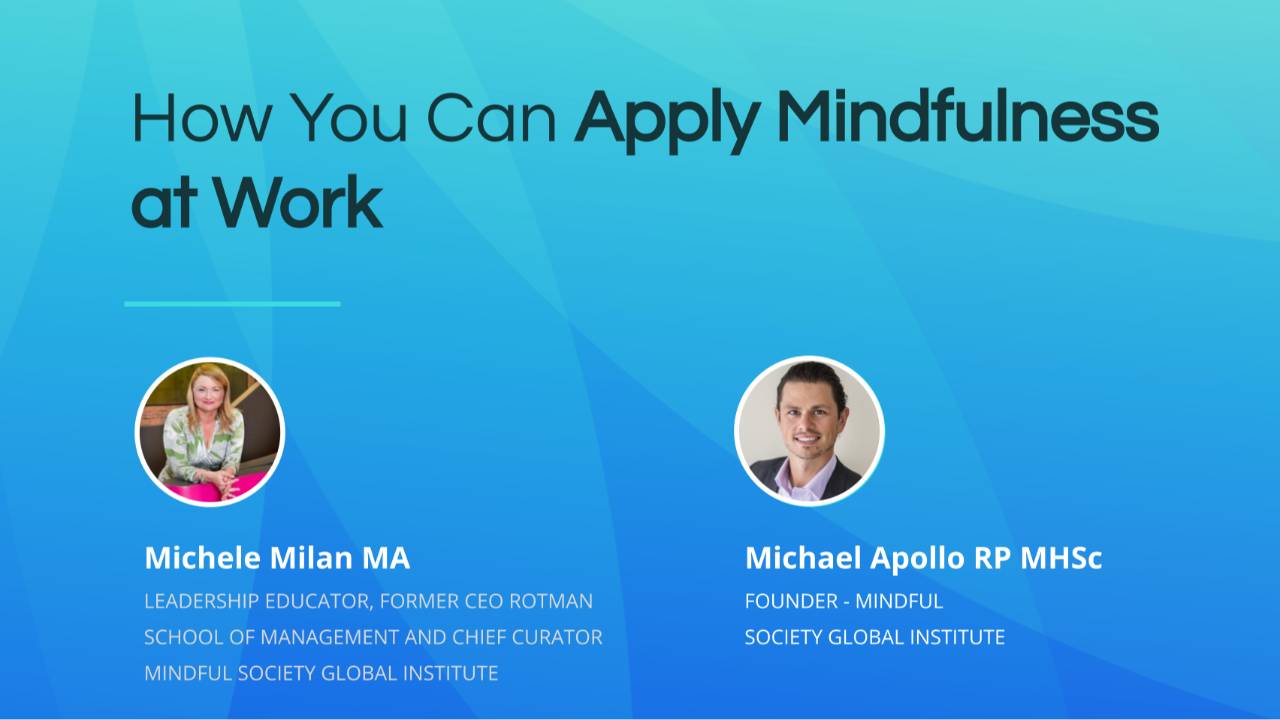 How You Can Apply Mindfulness at Work

Michele Milan MA
LEADERSHIP EDUCATOR, FORMER CEO ROTMAN SCHOOL OF MANAGEMENT AND CHIEF CURATOR MINDFUL SOCIETY GLOBAL INSTITUTE

Michael Apollo RP MHSc
FOUNDER - MINDFUL SOCIETY GLOBAL INSTITUTE